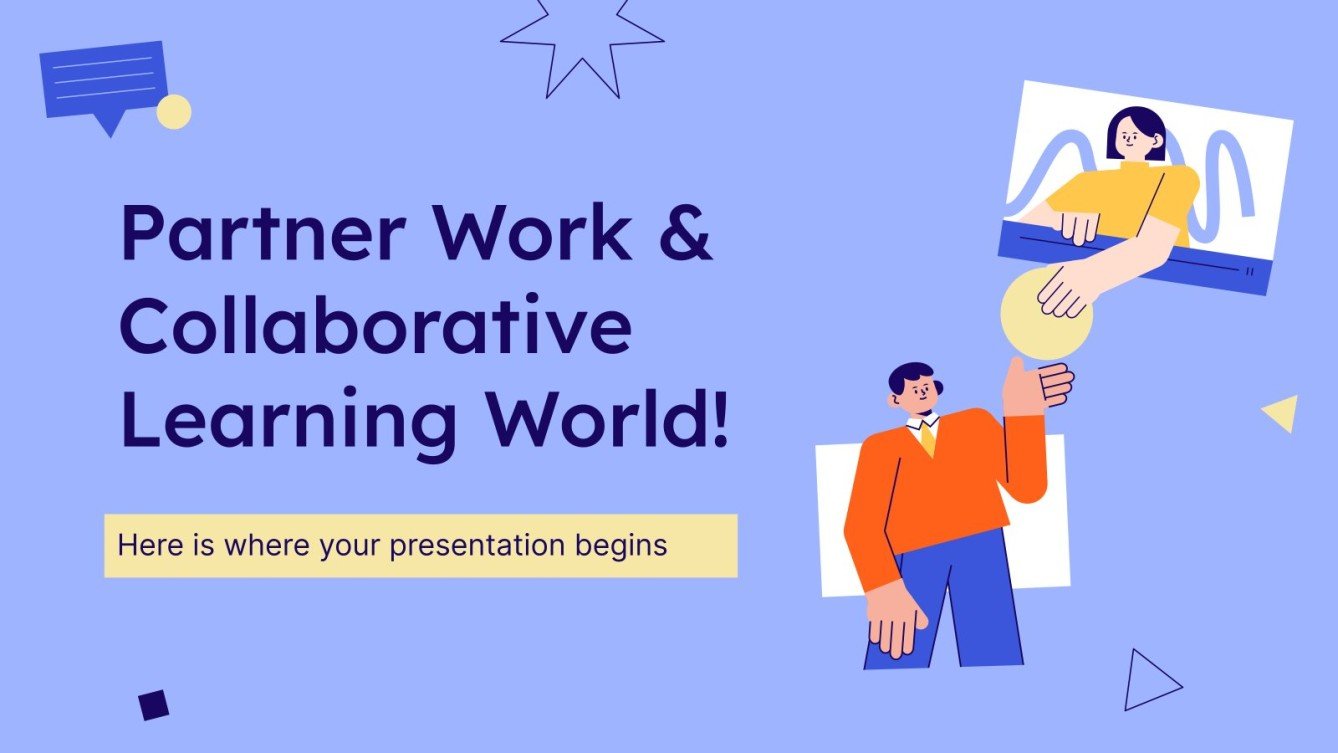 Partner Work & Collaborative Learning World!

Here is where your presentation begins